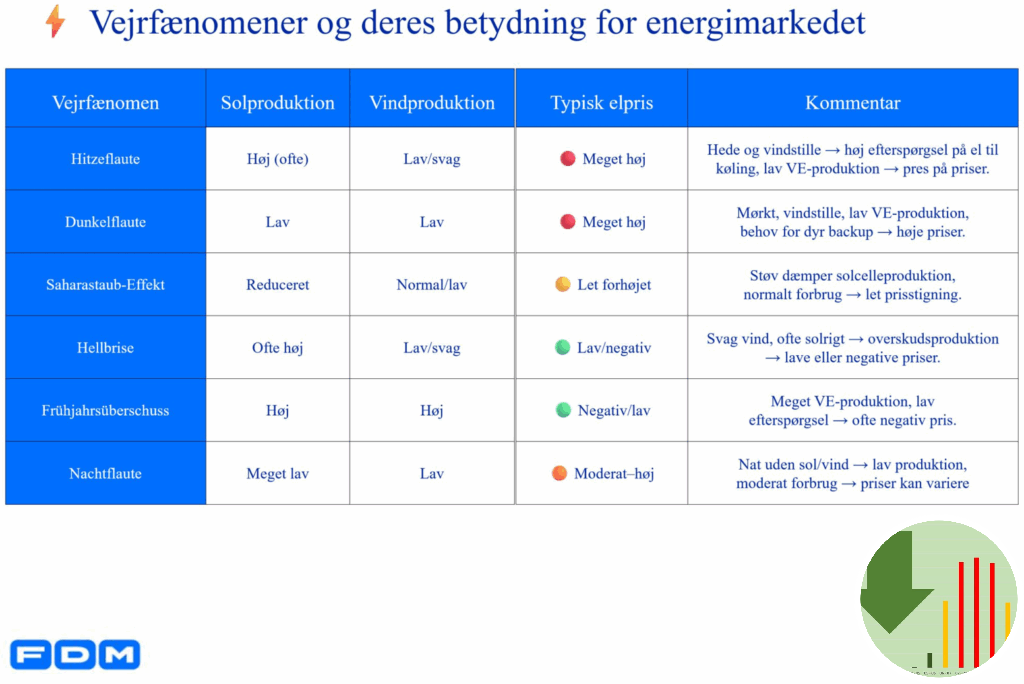 Vejrfænomener og deres betydning for energimarkedet

| Vejrfænomen | Solproduktion | Vindproduktion | Typisk elpris | Kommentar |
|---|---|---|---|---|
| Hitzeflaute | Høj (ofte) | Lav/svag | Meget høj | Hede og vindstille → høj efterspørgsel på el til køling, lav VE-produktion → pres på priser. |
| Dunkelflaute | Lav | Lav | Meget høj | Mørkt, vindstille, lav VE-produktion, behov for dyr backup → høje priser. |
| Saharastaub-Effekt | Reduceret | Normal/lav | Let forhøjet | Støv dæmper solcelleproduktion, normalt forbrug → let prisstigning. |
| Hellbrise | Ofte høj | Lav/svag | Lav/negativ | Svag vind, ofte solrigt → overskudsproduktion → lave eller negative priser. |
| Frühjahrsüberschuss | Høj | Høj | Negativ/lav | Meget VE-produktion, lav efterspørgsel → ofte negativ pris. |
| Nachtflaute | Meget lav | Lav | Moderat–høj | Nat uden sol/vind → lav produktion, moderat forbrug → priser kan variere |

FDM